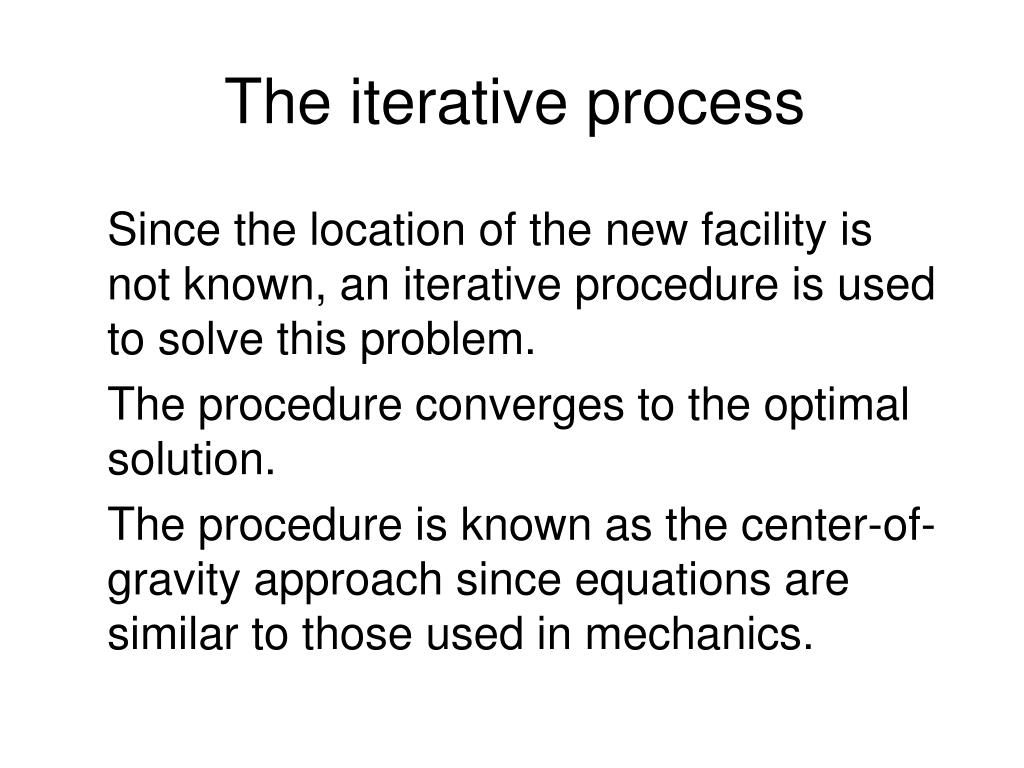 The iterative process

Since the location of the new facility is not known, an iterative procedure is used to solve this problem.

The procedure converges to the optimal solution.

The procedure is known as the center-of-gravity approach since equations are similar to those used in mechanics.